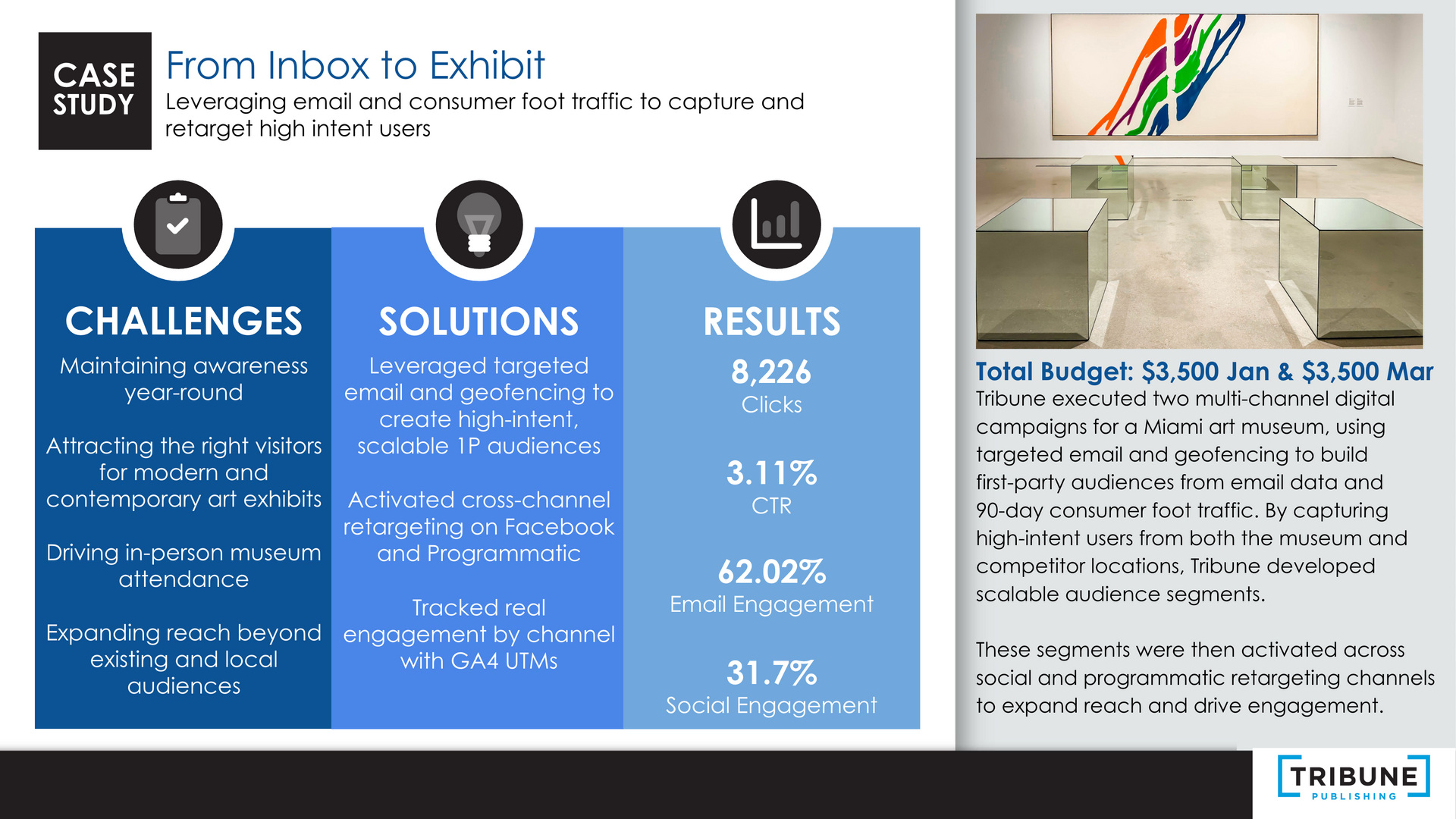 CASE STUDY

From Inbox to Exhibit

Leveraging email and consumer foot traffic to capture and retarget high intent users

CHALLENGES

Maintaining awareness year-round

Attracting the right visitors for modern and contemporary art exhibits

Driving in-person museum attendance

Expanding reach beyond existing and local audiences

SOLUTIONS

Leveraged targeted email and geofencing to create high-intent, scalable 1P audiences

Activated cross-channel retargeting on Facebook and Programmatic

Tracked real engagement by channel with GA4 UTMs

RESULTS

8,226
Clicks

3.11%
CTR

62.02%
Email Engagement

31.7%
Social Engagement

Total Budget: $3,500 Jan & $3,500 Mar

Tribune executed two multi-channel digital campaigns for a Miami art museum, using targeted email and geofencing to build first-party audiences from email data and 90-day consumer foot traffic. By capturing high-intent users from both the museum and competitor locations, Tribune developed scalable audience segments.

These segments were then activated across social and programmatic retargeting channels to expand reach and drive engagement.

TRIBUNE
PUBLISHING